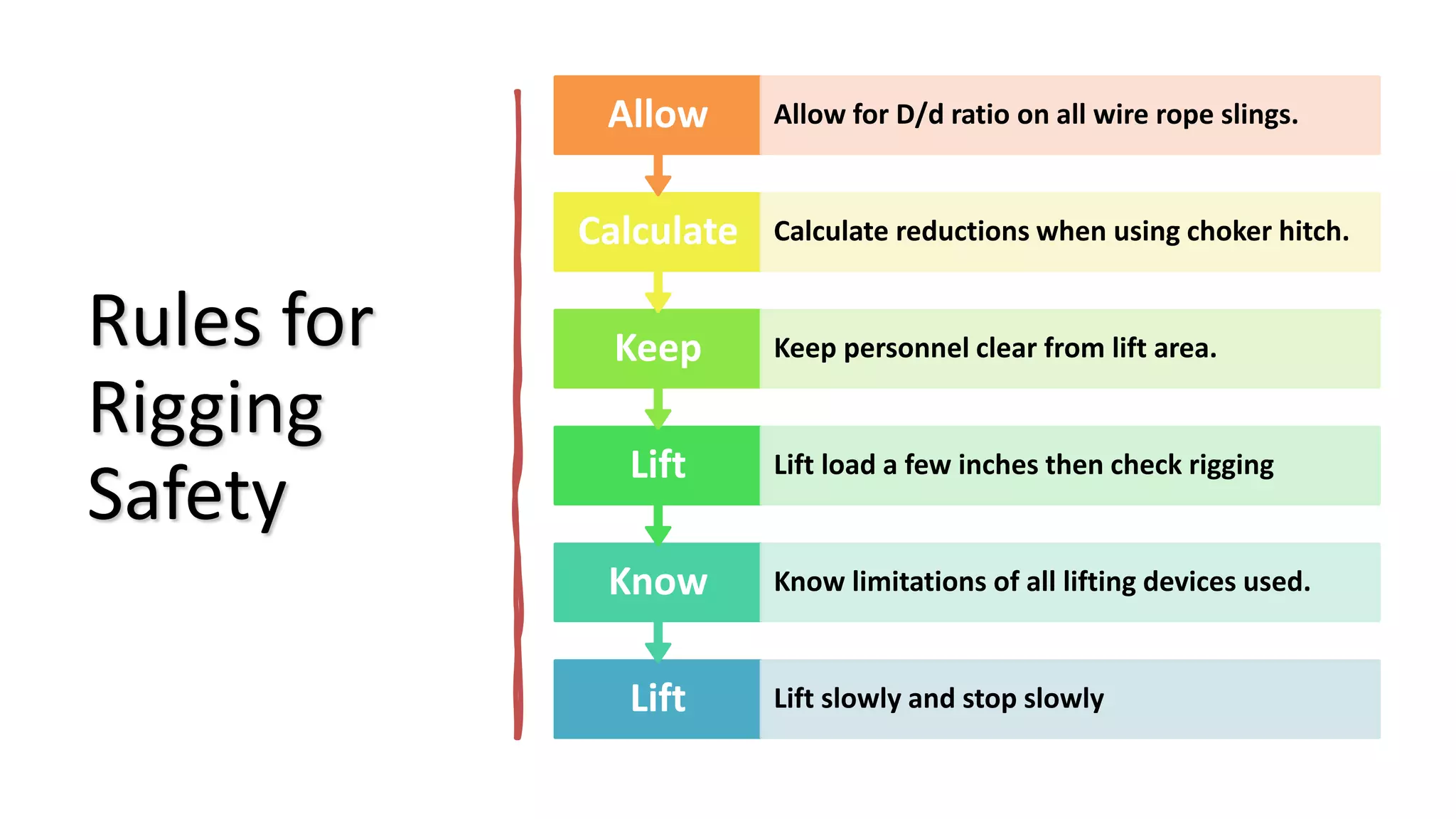 Rules for Rigging Safety

Allow
Allow for D/d ratio on all wire rope slings.

Calculate
Calculate reductions when using choker hitch.

Keep
Keep personnel clear from lift area.

Lift
Lift load a few inches then check rigging

Know
Know limitations of all lifting devices used.

Lift
Lift slowly and stop slowly